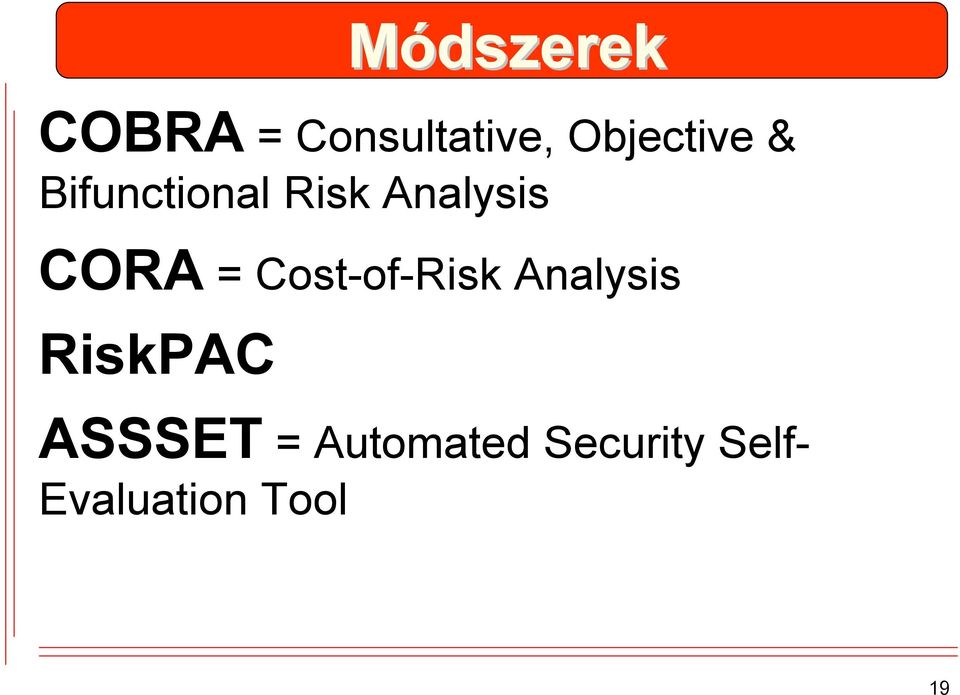 Módszerek

COBRA = Consultative, Objective & Bifunctional Risk Analysis

CORA = Cost-of-Risk Analysis

RiskPAC

ASSSET = Automated Security Self-Evaluation Tool

19